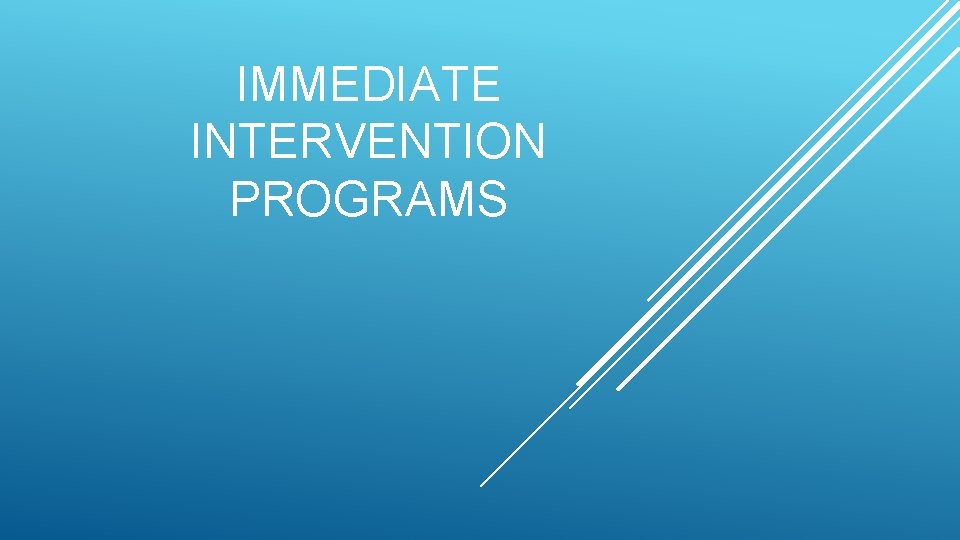 IMMEDIATE INTERVENTION PROGRAMS